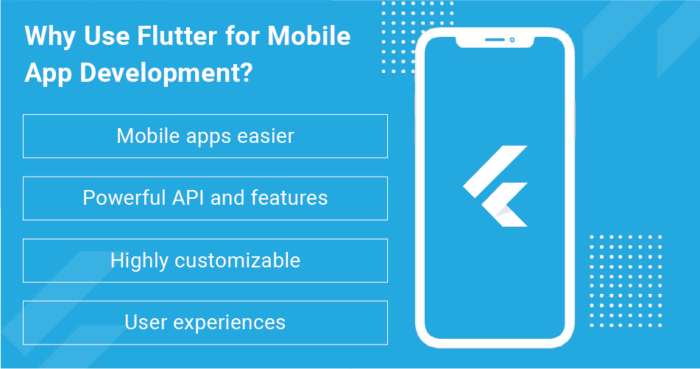 Why Use Flutter for Mobile App Development?

Mobile apps easier

Powerful API and features

Highly customizable

User experiences